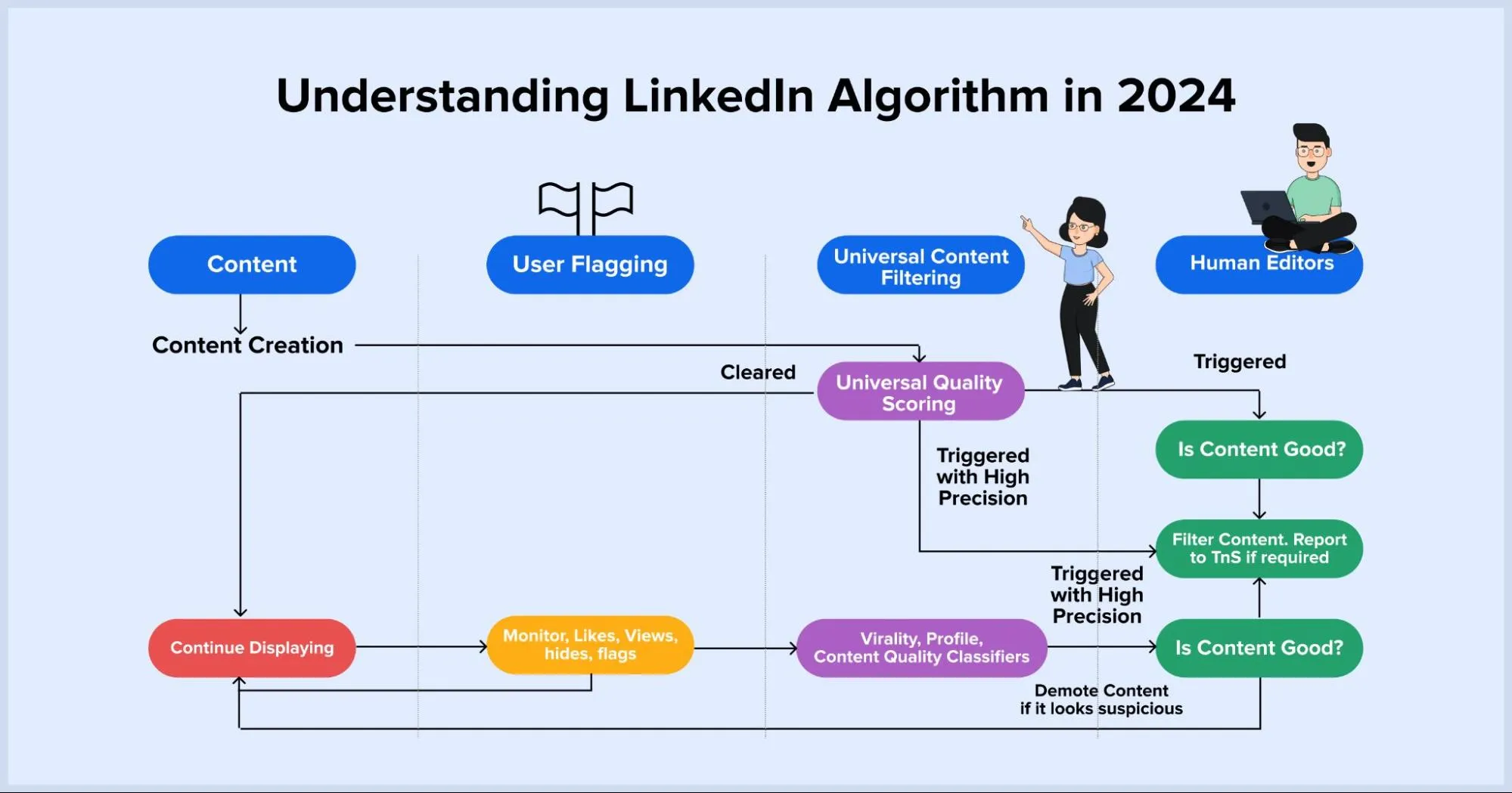 Understanding LinkedIn Algorithm in 2024

Content

User Flagging

Universal Content Filtering

Human Editors

Content Creation

Cleared

Universal Quality Scoring

Triggered

Is Content Good?

Triggered with High Precision

Filter Content. Report to TnS if required

Triggered with High Precision

Continue Displaying

Monitor, Likes, Views, hides, flags

Virality, Profile, Content Quality Classifiers

Is Content Good?

Demote Content if it looks suspicious